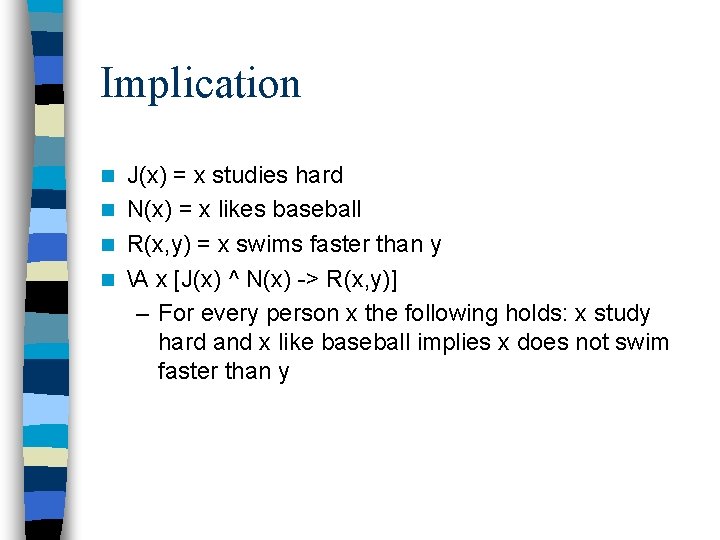 Implication

J(x) = x studies hard
N(x) = x likes baseball
R(x,y) = x swims faster than y
\A x [J(x) ^ N(x) -> R(x,y)]
– For every person x the following holds: x study hard and x like baseball implies x does not swim faster than y